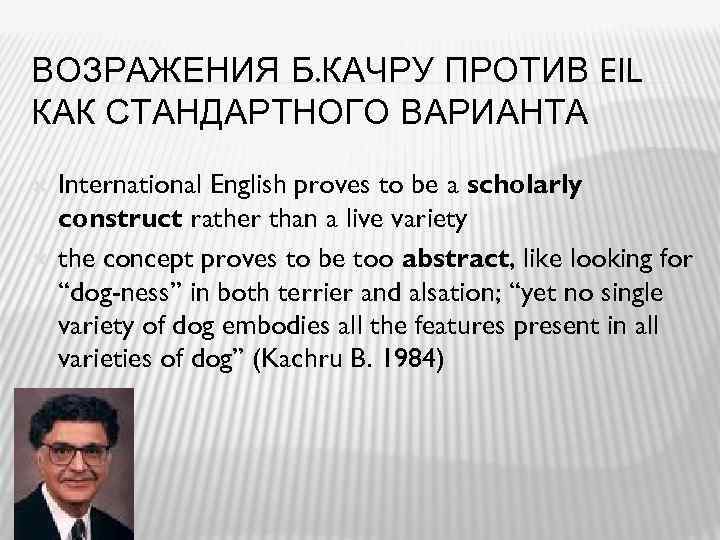 ВОЗРАЖЕНИЯ Б.КАЧРУ ПРОТИВ EIL КАК СТАНДАРТНОГО ВАРИАНТА

International English proves to be a scholarly construct rather than a live variety

the concept proves to be too abstract, like looking for “dog-ness” in both terrier and alsation; “yet no single variety of dog embodies all the features present in all varieties of dog” (Kachru B. 1984)